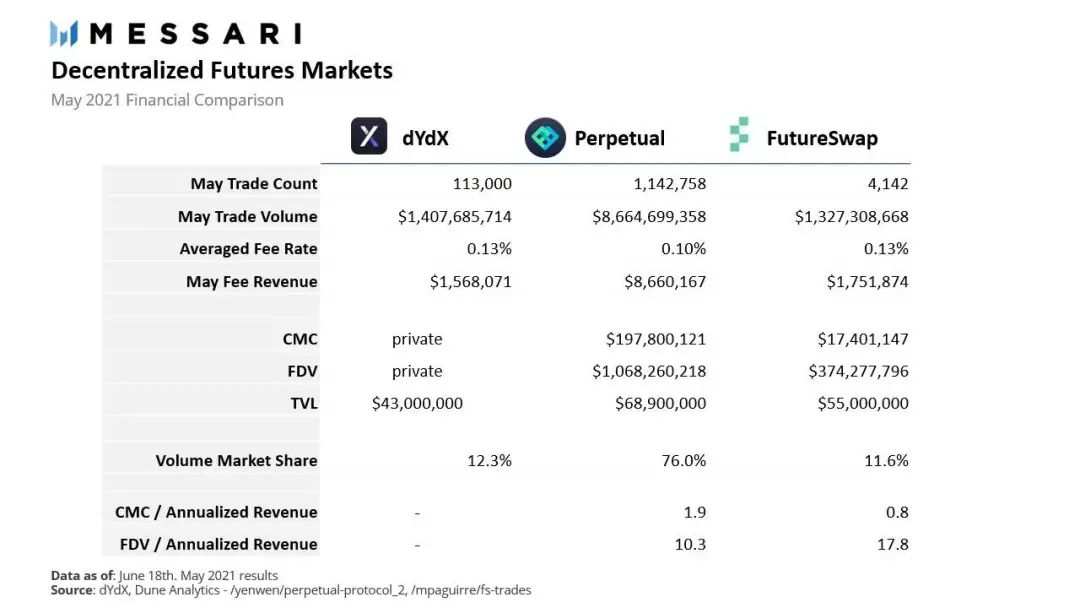 MESSARI
Decentralized Futures Markets
May 2021 Financial Comparison

| | dYdX | Perpetual | FutureSwap |
|---|---|---|---|
| May Trade Count | 113,000 | 1,142,758 | 4,142 |
| May Trade Volume | $1,407,685,714 | $8,664,699,358 | $1,327,308,668 |
| Averaged Fee Rate | 0.13% | 0.10% | 0.13% |
| May Fee Revenue | $1,568,071 | $8,660,167 | $1,751,874 |
| | | | |
| CMC | private | $197,800,121 | $17,401,147 |
| FDV | private | $1,068,260,218 | $374,277,796 |
| TVL | $43,000,000 | $68,900,000 | $55,000,000 |
| | | | |
| Volume Market Share | 12.3% | 76.0% | 11.6% |
| | | | |
| CMC / Annualized Revenue | - | 1.9 | 0.8 |
| FDV / Annualized Revenue | - | 10.3 | 17.8 |

Data as of: June 18th. May 2021 results
Source: dYdX, Dune Analytics - /yenwen/perpetual-protocol_2, /mpaguirre/fs-trades